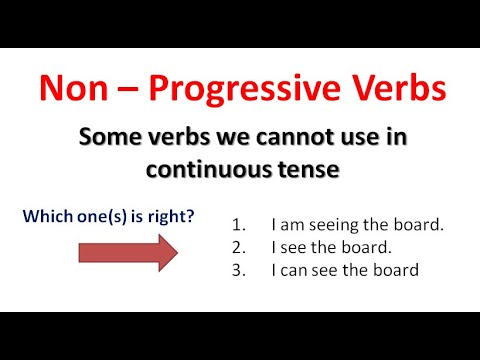 Non – Progressive Verbs

Some verbs we cannot use in continuous tense

Which one(s) is right?

1. I am seeing the board.
2. I see the board.
3. I can see the board